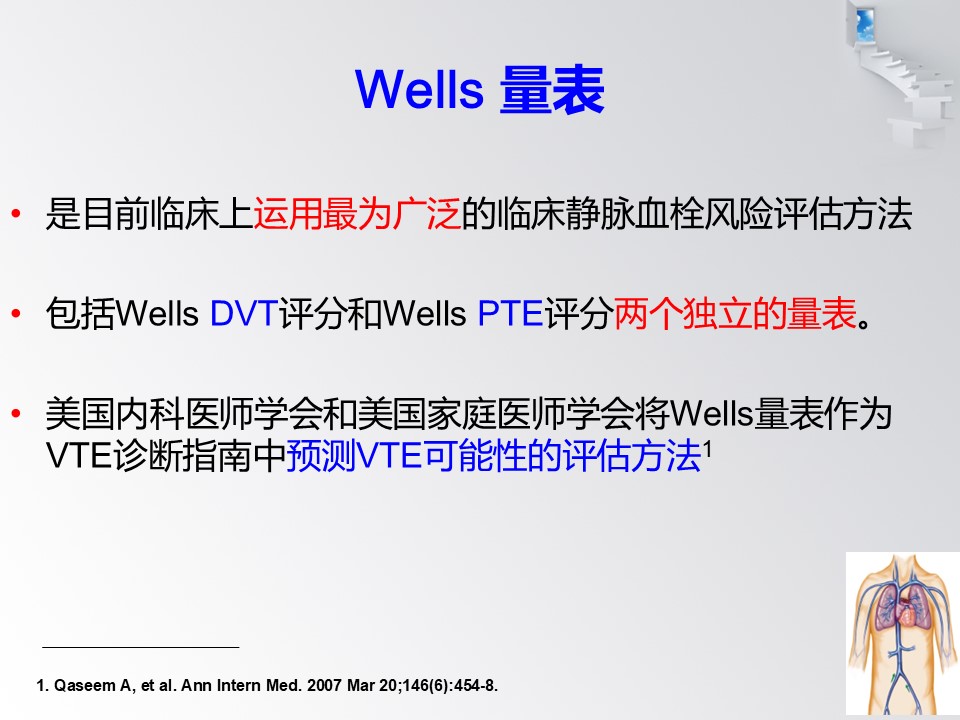 Wells 量表

• 是目前临床上运用最为广泛的临床静脉血栓风险评估方法

• 包括Wells DVT评分和Wells PTE评分两个独立的量表。

• 美国内科医师学会和美国家庭医师学会将Wells量表作为VTE诊断指南中预测VTE可能性的评估方法$^1$

1. Qaseem A, et al. Ann Intern Med. 2007 Mar 20;146(6):454-8.